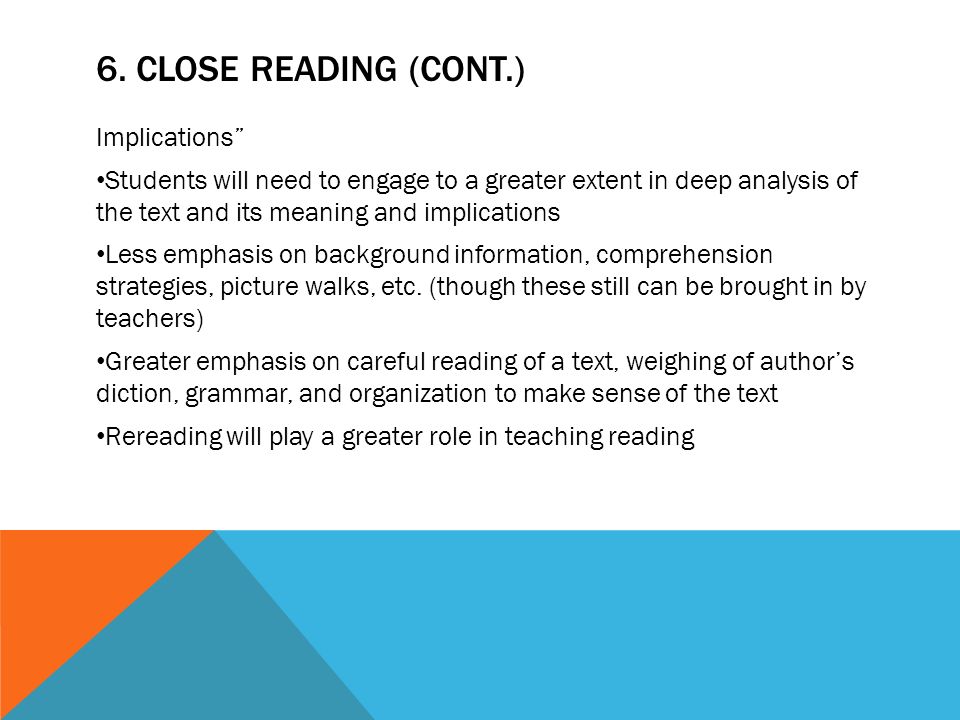 6. CLOSE READING (CONT.)

Implications”

•Students will need to engage to a greater extent in deep analysis of the text and its meaning and implications

•Less emphasis on background information, comprehension strategies, picture walks, etc. (though these still can be brought in by teachers)

•Greater emphasis on careful reading of a text, weighing of author’s diction, grammar, and organization to make sense of the text

•Rereading will play a greater role in teaching reading